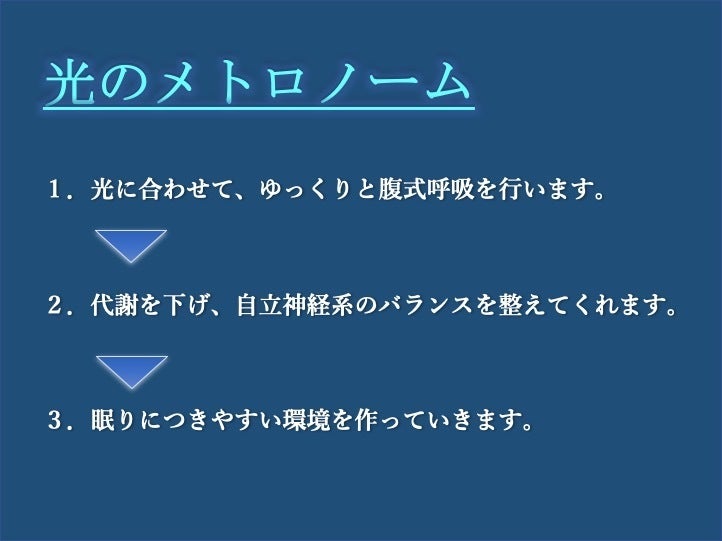 光のメトロノーム

1．光に合わせて、ゆっくりと腹式呼吸を行います。

2．代謝を下げ、自立神経系のバランスを整えてくれます。

3．眠りにつきやすい環境を作っていきます。